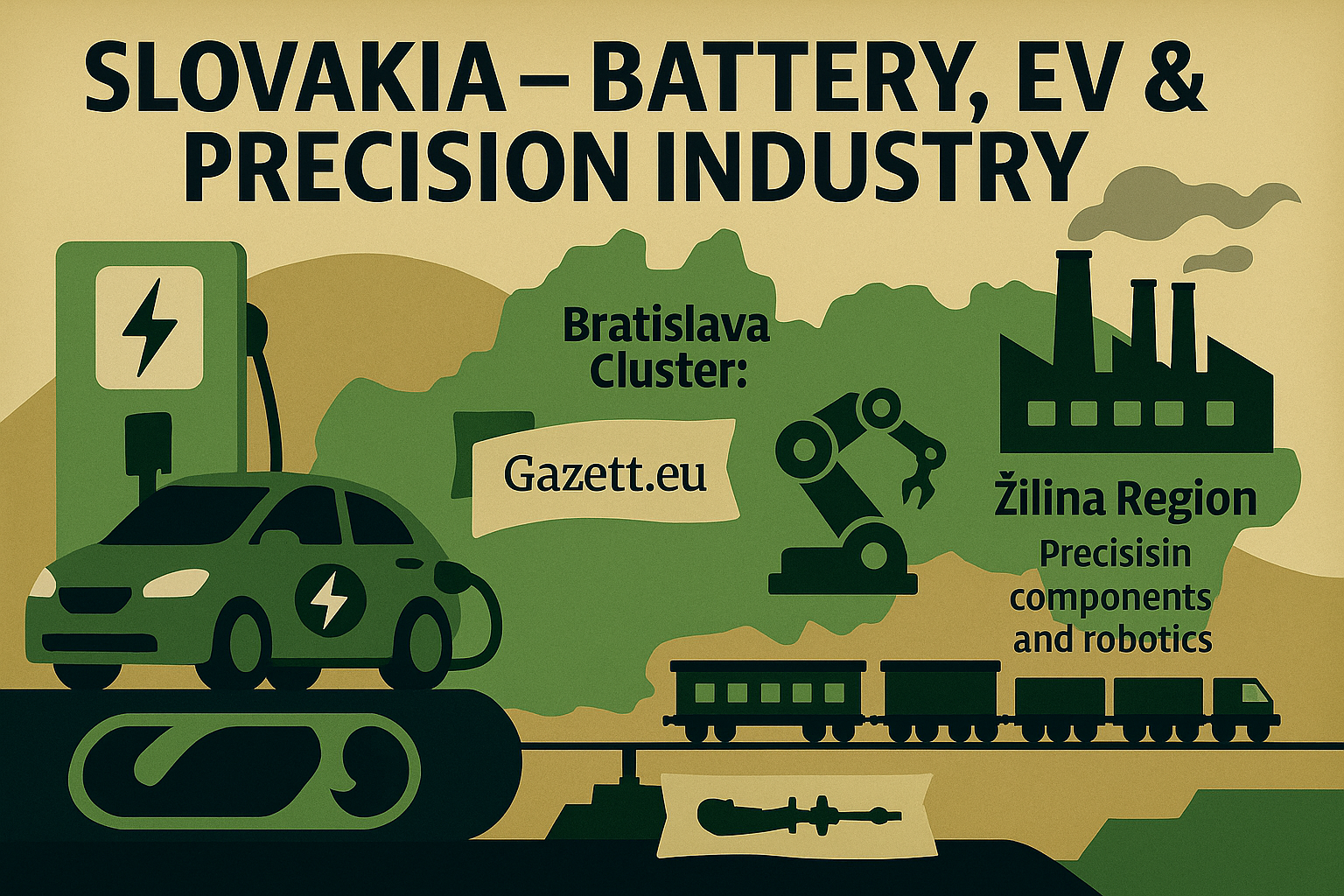 SLOVAKIA – BATTERY, EV & PRECISION INDUSTRY

Bratislava Cluster:

Gazett.eu

Žilina Region

Precisisin components and robotics